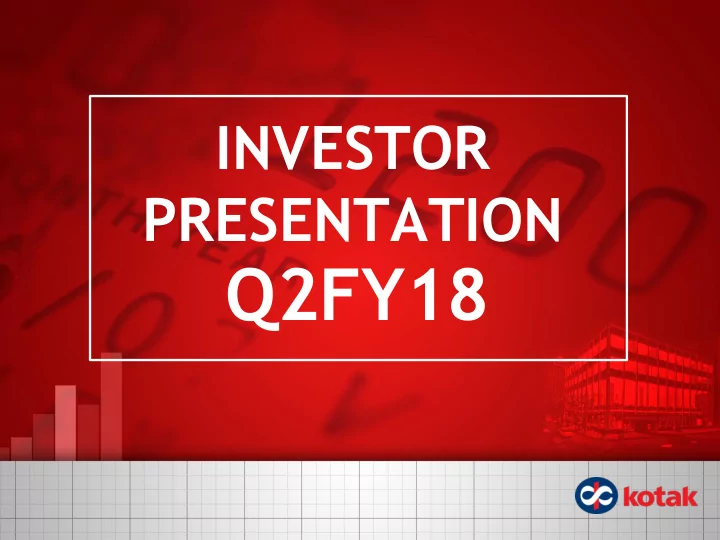 INVESTOR PRESENTATION Q2FY18

kotak